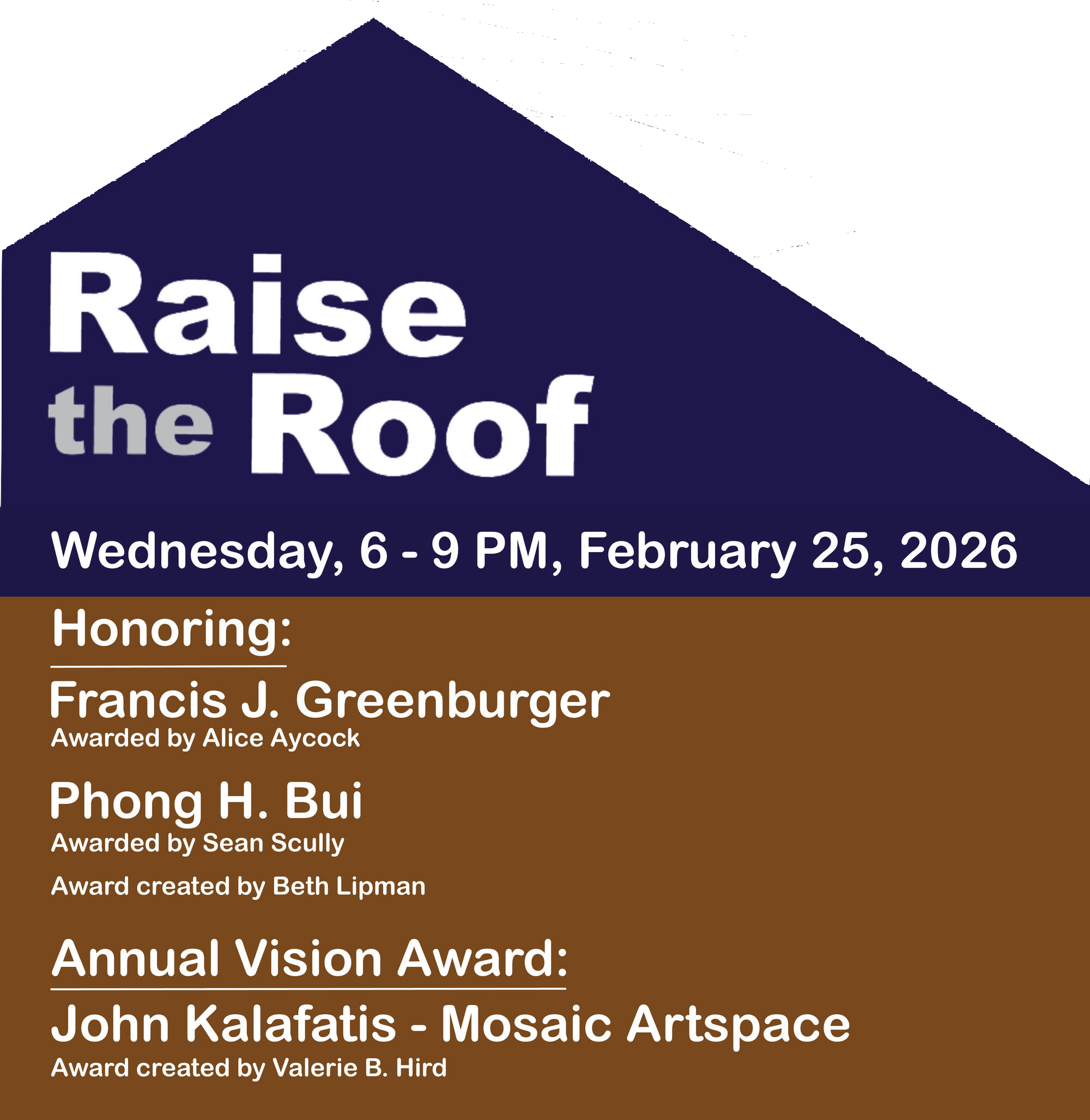 Raise the Roof

Wednesday, 6 - 9 PM, February 25, 2026

Honoring:

Francis J. Greenburger
Awarded by Alice Aycock

Phong H. Bui
Awarded by Sean Scully

Award created by Beth Lipman

Annual Vision Award:

John Kalafatis - Mosaic Artspace
Award created by Valerie B. Hird